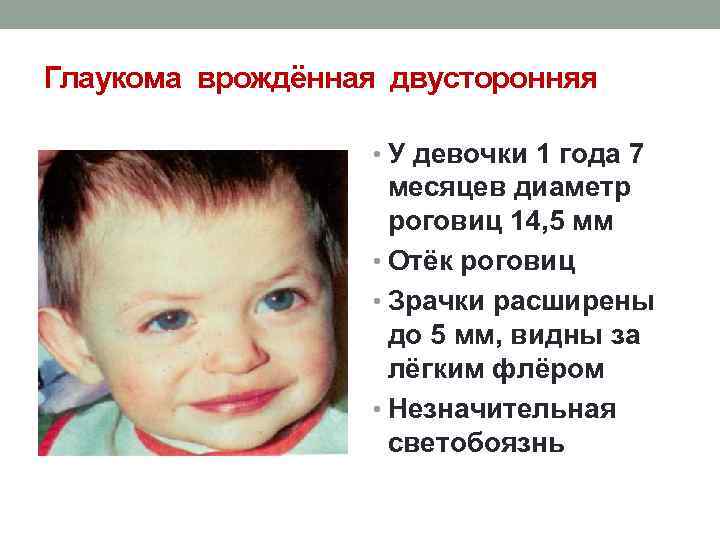 Глаукома врождённая двусторонняя

• У девочки 1 года 7 месяцев диаметр роговиц 14,5 мм
• Отёк роговиц
• Зрачки расширены до 5 мм, видны за лёгким флёром
• Незначительная светобоязнь